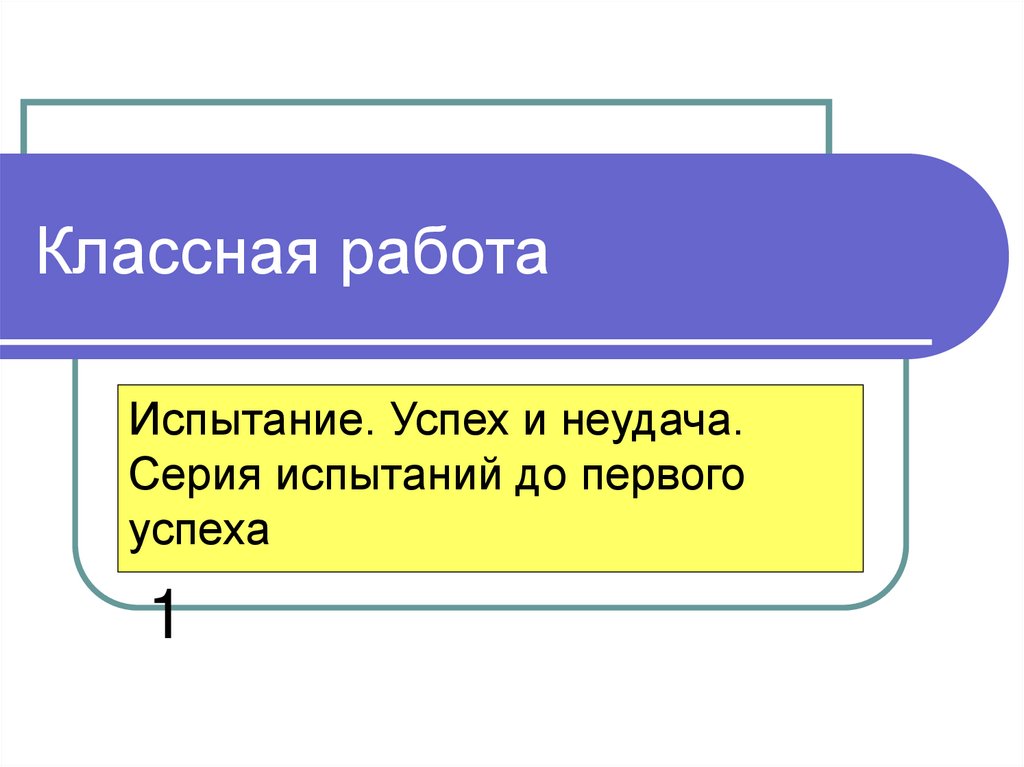 Классная работа

Испытание. Успех и неудача. Серия испытаний до первого успеха

1